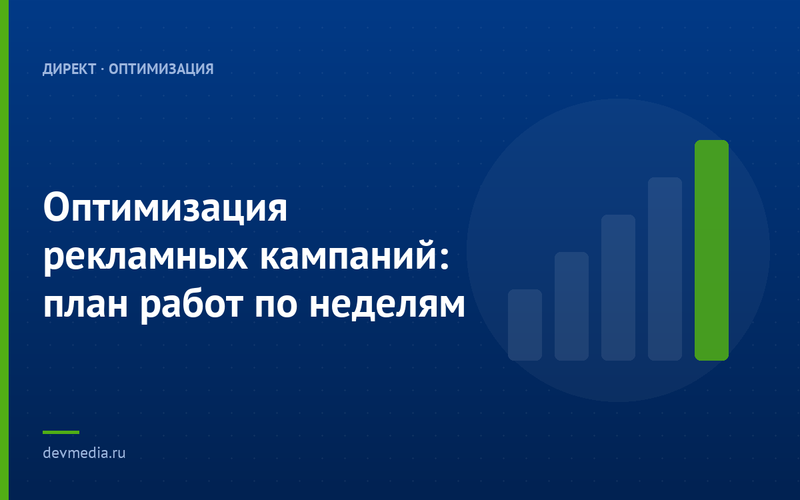 ДИРЕКТ · ОПТИМИЗАЦИЯ

Оптимизация рекламных кампаний: план работ по неделям

devmedia.ru